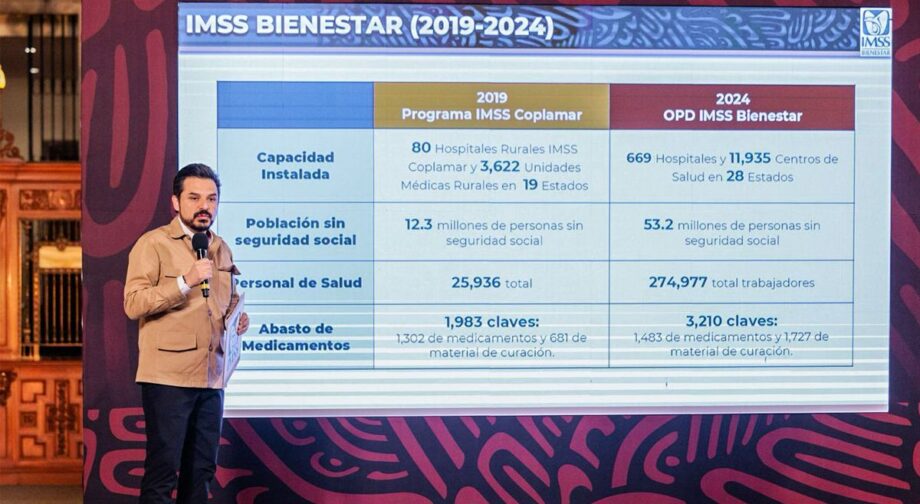 IMSS BIENESTAR (2019-2024)

IMSS BIENESTAR

| | 2019 Programa IMSS Coplamar | 2024 OPD IMSS Bienestar |
|---|---|---|
| Capacidad Instalada | 80 Hospitales Rurales IMSS Coplamar y 3,622 Unidades Médicas Rurales en 19 Estados | 669 Hospitales y 11,935 Centros de Salud en 28 Estados |
| Población sin seguridad social | 12.3 millones de personas sin seguridad social | 53.2 millones de personas sin seguridad social |
| Personal de Salud | 25,936 total | 274,977 total trabajadores |
| Abasto de Medicamentos | 1,983 claves: 1,302 de medicamentos y 681 de material de curación. | 3,210 claves: 1,483 de medicamentos y 1,727 de material de curación. |